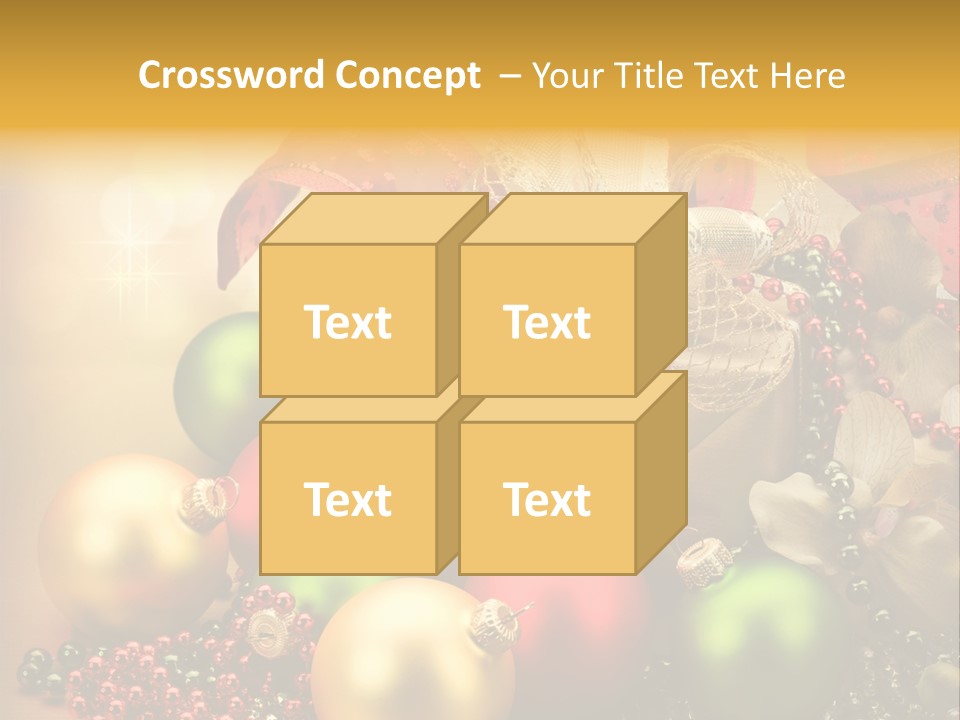 Crossword Concept – Your Title Text Here

Text

Text

Text

Text